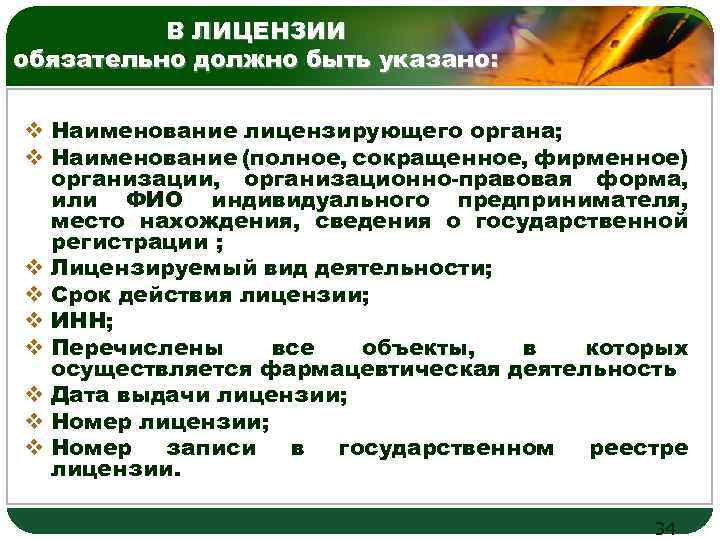 В ЛИЦЕНЗИИ
обязательно должно быть указано:

❖ Наименование лицензирующего органа;
❖ Наименование (полное, сокращенное, фирменное) организации, организационно-правовая форма, или ФИО индивидуального предпринимателя, место нахождения, сведения о государственной регистрации ;
❖ Лицензируемый вид деятельности;
❖ Срок действия лицензии;
❖ ИНН;
❖ Перечислены все объекты, в которых осуществляется фармацевтическая деятельность
❖ Дата выдачи лицензии;
❖ Номер лицензии;
❖ Номер записи в государственном реестре лицензии.

34